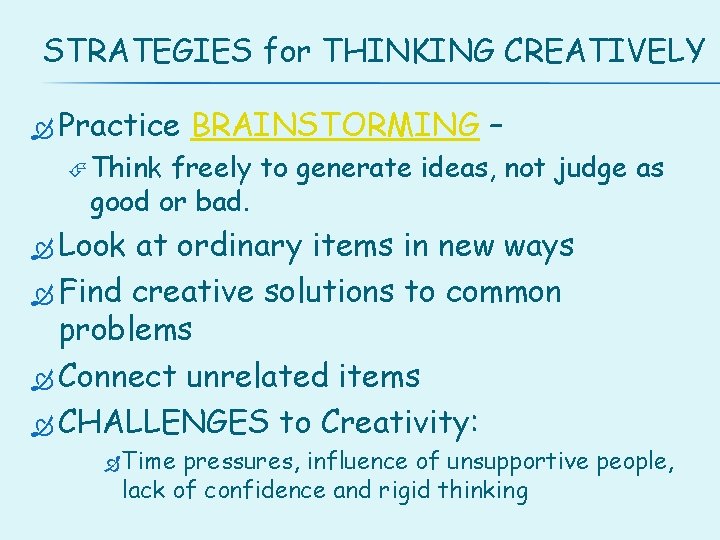 STRATEGIES for THINKING CREATIVELY

Practice BRAINSTORMING –

Think freely to generate ideas, not judge as good or bad.

Look at ordinary items in new ways

Find creative solutions to common problems

Connect unrelated items

CHALLENGES to Creativity:

Time pressures, influence of unsupportive people, lack of confidence and rigid thinking